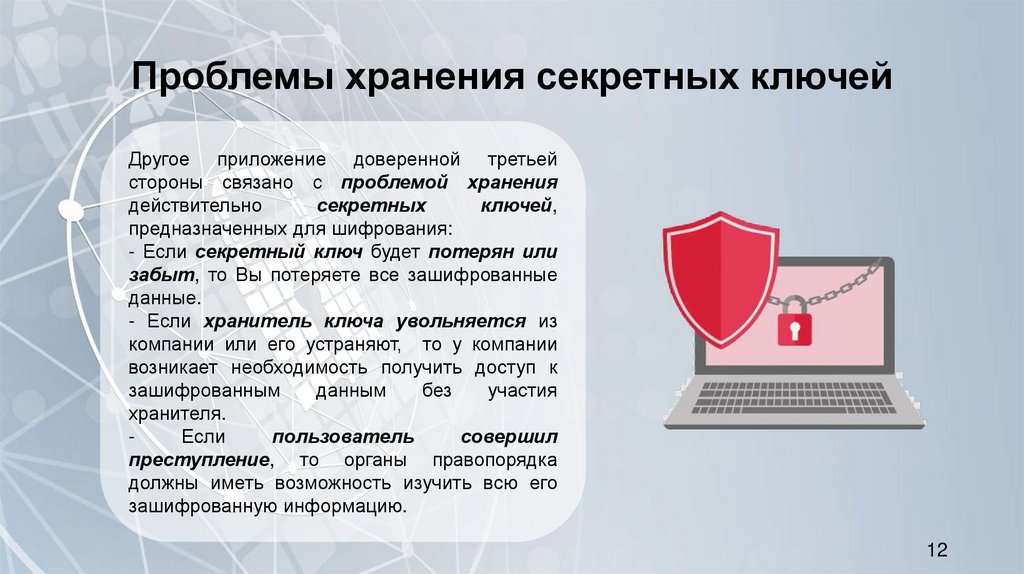 Проблемы хранения секретных ключей

Другое приложение доверенной третьей стороны связано с проблемой хранения действительно секретных ключей, предназначенных для шифрования:
- Если секретный ключ будет потерян или забыт, то Вы потеряете все зашифрованные данные.
- Если хранитель ключа увольняется из компании или его устраняют, то у компании возникает необходимость получить доступ к зашифрованным данным без участия хранителя.
- Если пользователь совершил преступление, то органы правопорядка должны иметь возможность изучить всю его зашифрованную информацию.

12